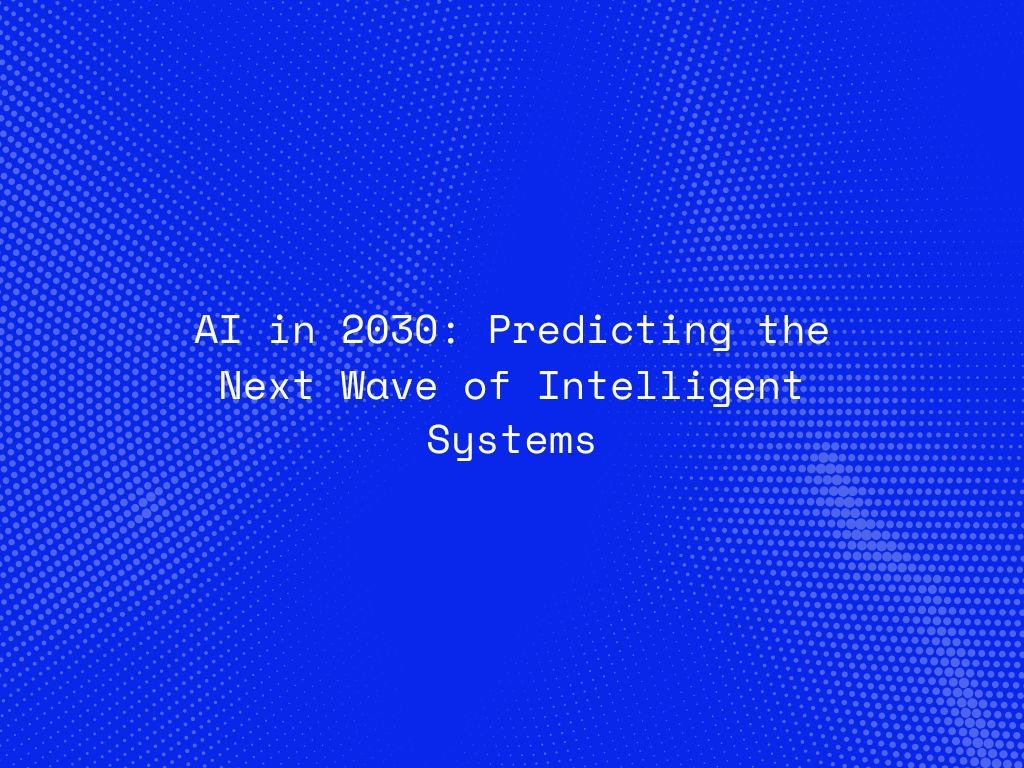 AI in 2030: Predicting the Next Wave of Intelligent Systems